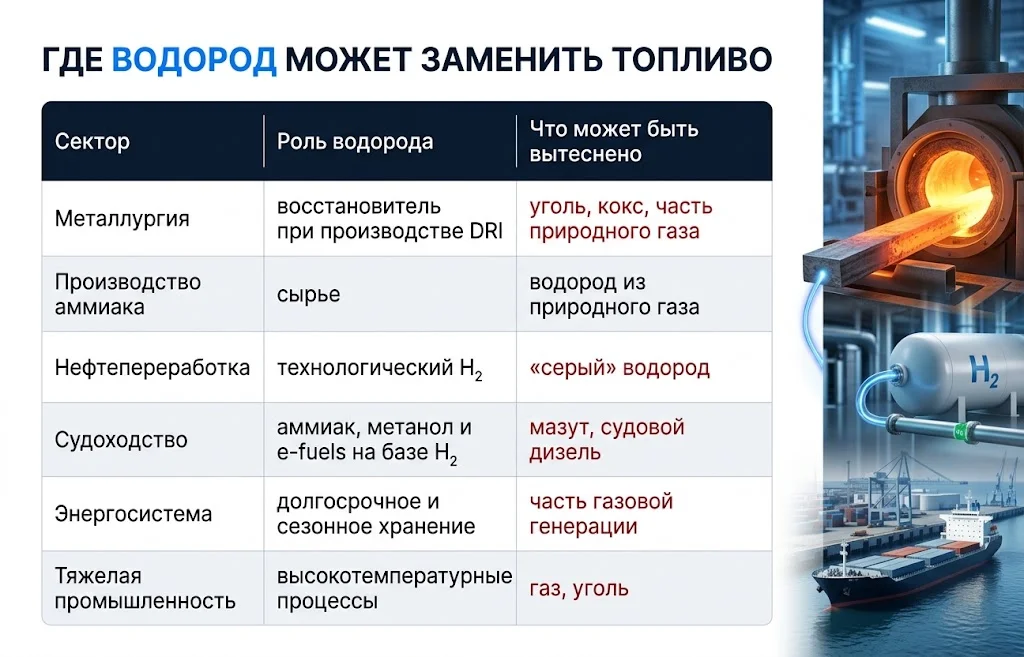 ГДЕ ВОДОРОД МОЖЕТ ЗАМЕНИТЬ ТОПЛИВО

| Сектор | Роль водорода | Что может быть вытеснено |
|---|---|---|
| Металлургия | восстановитель при производстве DRI | уголь, кокс, часть природного газа |
| Производство аммиака | сырье | водород из природного газа |
| Нефтепереработка | технологический $H_2$ | «серый» водород |
| Судоходство | аммиак, метанол и e-fuels на базе $H_2$ | мазут, судовой дизель |
| Энергосистема | долгосрочное и сезонное хранение | часть газовой генерации |
| Тяжелая промышленность | высокотемпературные процессы | газ, уголь |

$H_2$